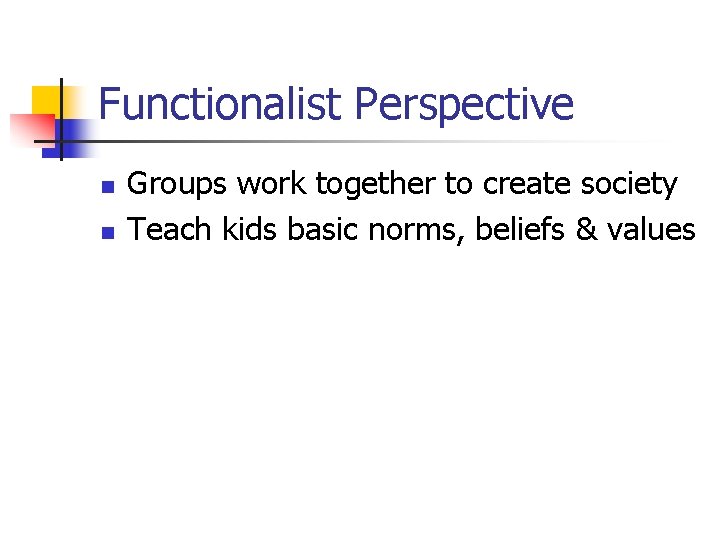 Functionalist Perspective

- Groups work together to create society
- Teach kids basic norms, beliefs & values